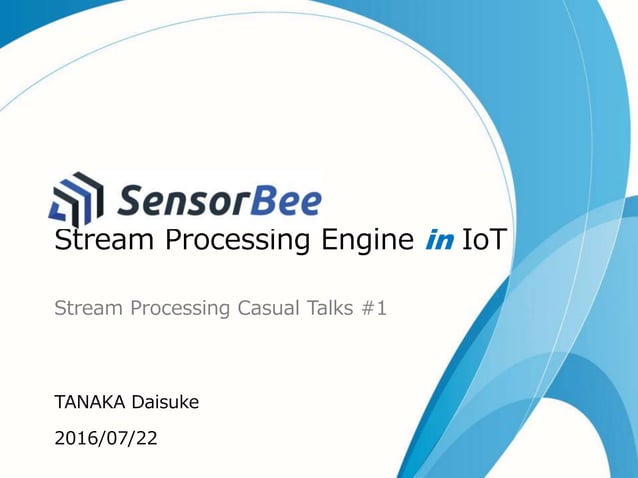 SensorBee
Stream Processing Engine in IoT

Stream Processing Casual Talks #1

TANAKA Daisuke

2016/07/22